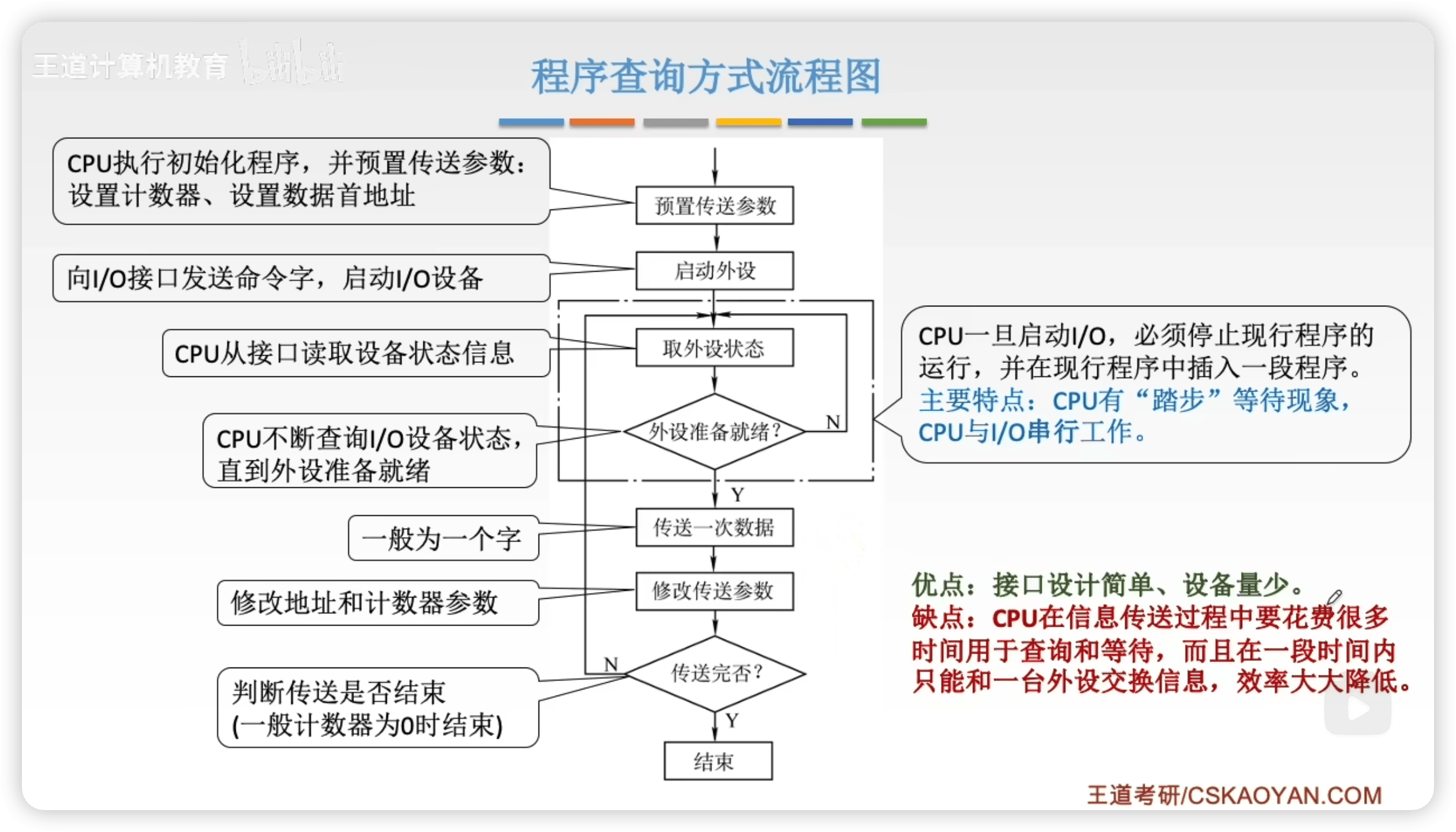 王道计算机教育 bilibili

程序查询方式流程图

CPU执行初始化程序，并预置传送参数：设置计数器、设置数据首地址

向I/O接口发送命令字，启动I/O设备

CPU从接口读取设备状态信息

CPU不断查询I/O设备状态，直到外设准备就绪

一般为一个字

修改地址和计数器参数

判断传送是否结束
(一般计数器为0时结束)

预置传送参数

启动外设

取外设状态

外设准备就绪？

N

Y

传送一次数据

修改传送参数

传送完否？

N

Y

结束

CPU一旦启动I/O，必须停止现行程序的运行，并在现行程序中插入一段程序。
主要特点：CPU有“踏步”等待现象，CPU与I/O串行工作。

优点：接口设计简单、设备量少。
缺点：CPU在信息传送过程中要花费很多时间用于查询和等待，而且在一段时间内只能和一台外设交换信息，效率大大降低。

王道考研/CSKAOYAN.COM